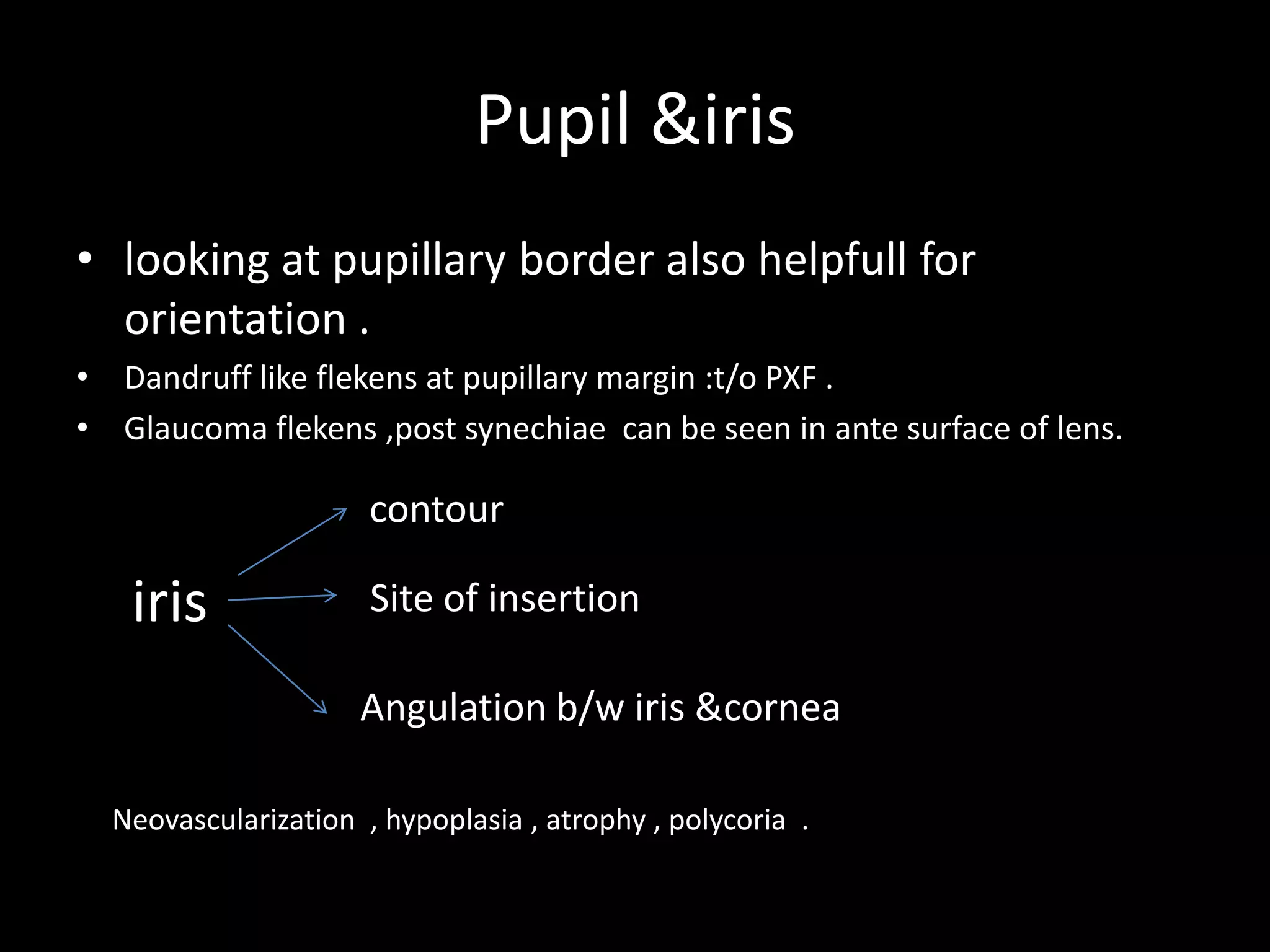 Pupil &iris

• looking at pupillary border also helpfull for orientation .
• Dandruff like flekens at pupillary margin :t/o PXF .
• Glaucoma flekens ,post synechiae can be seen in ante surface of lens.

iris

contour

Site of insertion

Angulation b/w iris &cornea

Neovascularization , hypoplasia , atrophy , polycoria .